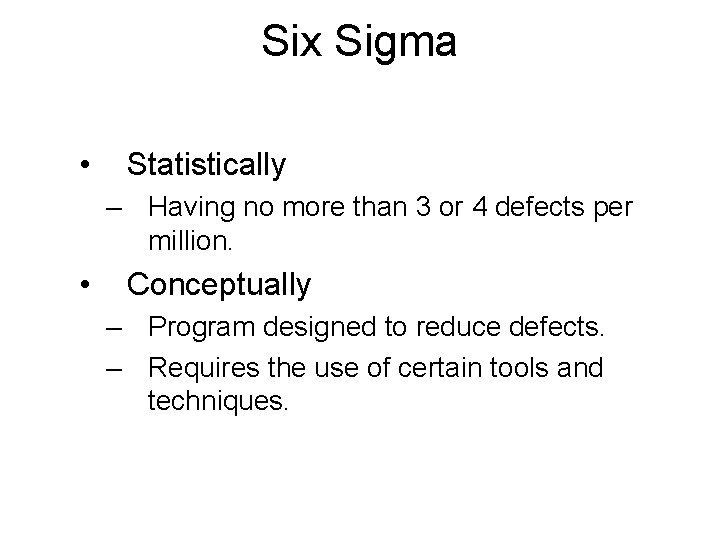 Six Sigma

• Statistically
– Having no more than 3 or 4 defects per million.
• Conceptually
– Program designed to reduce defects.
– Requires the use of certain tools and techniques.